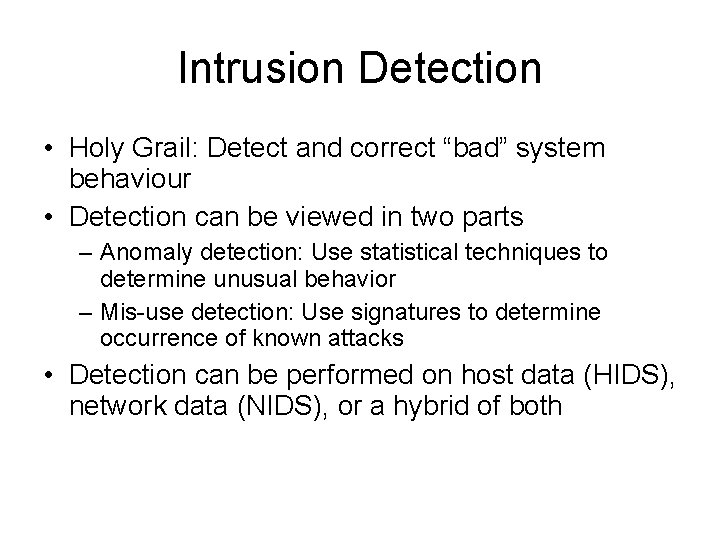 Intrusion Detection

• Holy Grail: Detect and correct “bad” system behaviour
• Detection can be viewed in two parts
– Anomaly detection: Use statistical techniques to determine unusual behavior
– Mis-use detection: Use signatures to determine occurrence of known attacks
• Detection can be performed on host data (HIDS), network data (NIDS), or a hybrid of both